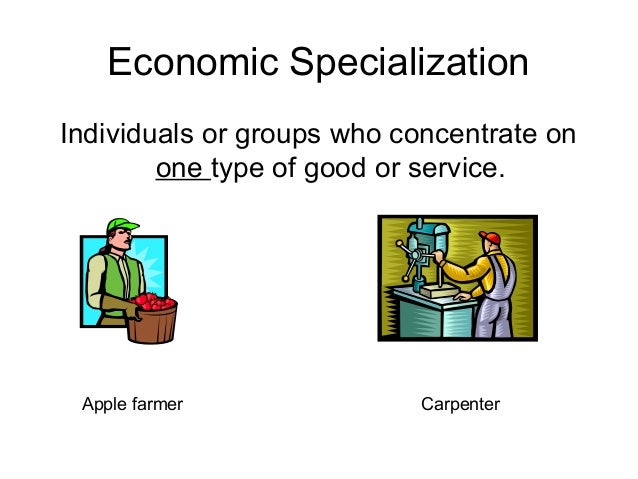 Economic Specialization

Individuals or groups who concentrate on one type of good or service.

Apple farmer

Carpenter